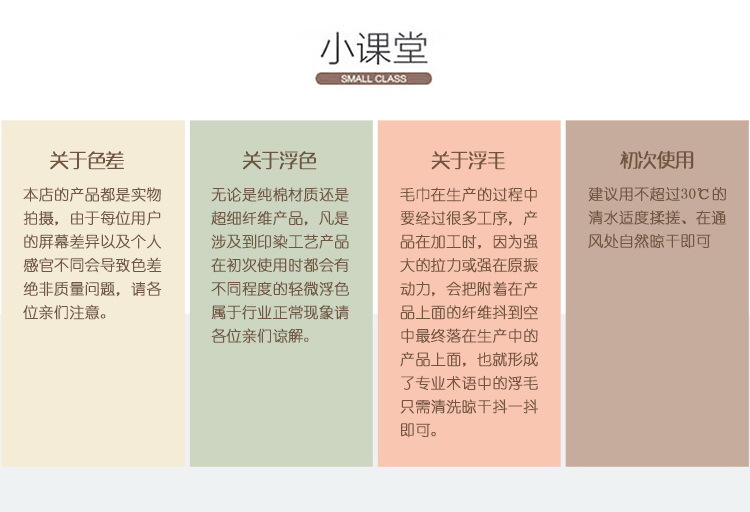 小课堂
SMALL CLASS

关于色差

本店的产品都是实物拍摄，由于每位用户的屏幕差异以及个人感官不同会导致色差绝非质量问题，请各位亲们注意。

关于浮色

无论是纯棉材质还是超细纤维产品，凡是涉及到印染工艺产品在初次使用时都会有不同程度的轻微浮色属于行业正常现象请各位亲们谅解。

关于浮毛

毛巾在生产的过程中要经过很多工序，产品在加工时，因为强大的拉力或强在原振动力，会把附着在产品上面的纤维抖到空中最终落在生产中的产品上面，也就形成了专业术语中的浮毛只需清洗晾干抖一抖即可。

初次使用

建议用不超过30℃的清水适度揉搓、在通风处自然晾干即可